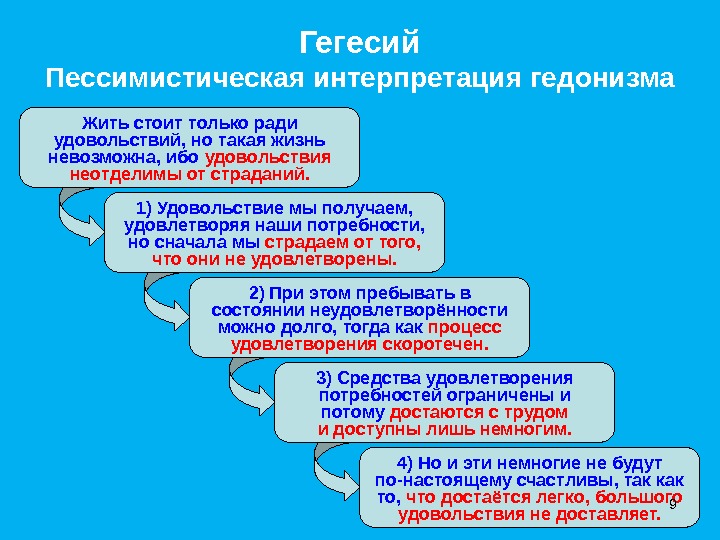 Гегесий
Пессимистическая интерпретация гедонизма

Жить стоит только ради удовольствий, но такая жизнь невозможна, ибо удовольствия неотделимы от страданий.

1) Удовольствие мы получаем, удовлетворяя наши потребности, но сначала мы страдаем от того, что они не удовлетворены.

2) При этом пребывать в состоянии неудовлетворённости можно долго, тогда как процесс удовлетворения скоротечен.

3) Средства удовлетворения потребностей ограничены и потому достаются с трудом и доступны лишь немногим.

4) Но и эти немногие не будут по-настоящему счастливы, так как то, что достаётся легко, большого удовольствия не доставляет.

9